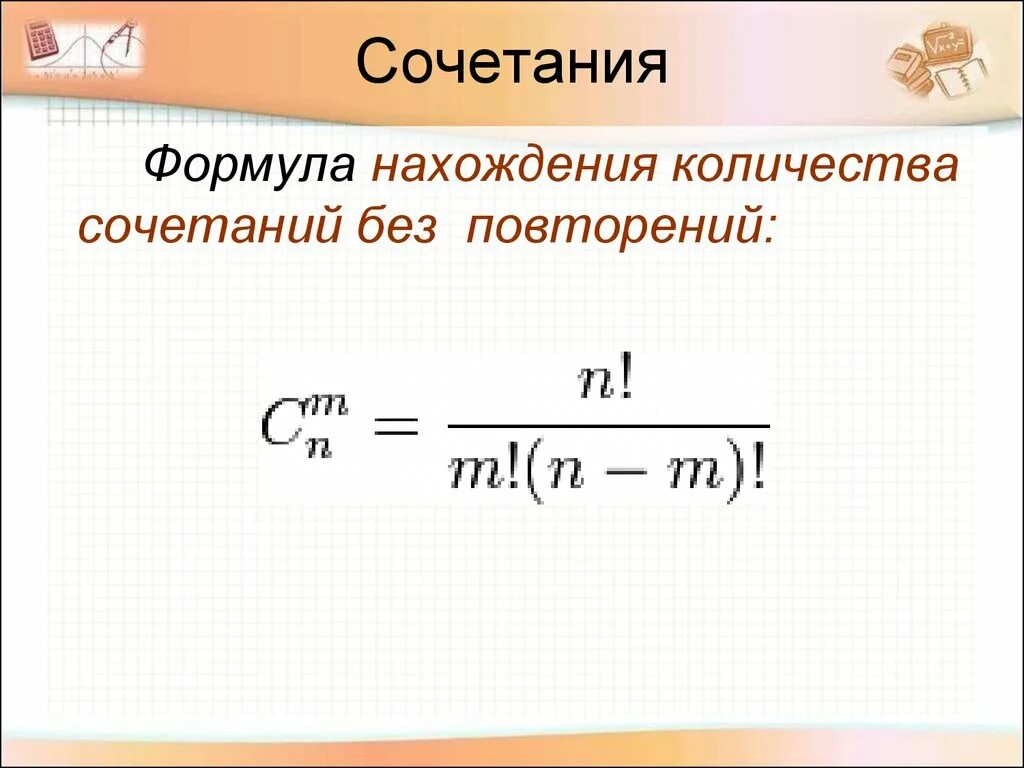 Сочетания

Формула нахождения количества сочетаний без повторений:

$C_n^m = \frac{n!}{m!(n-m)!}$